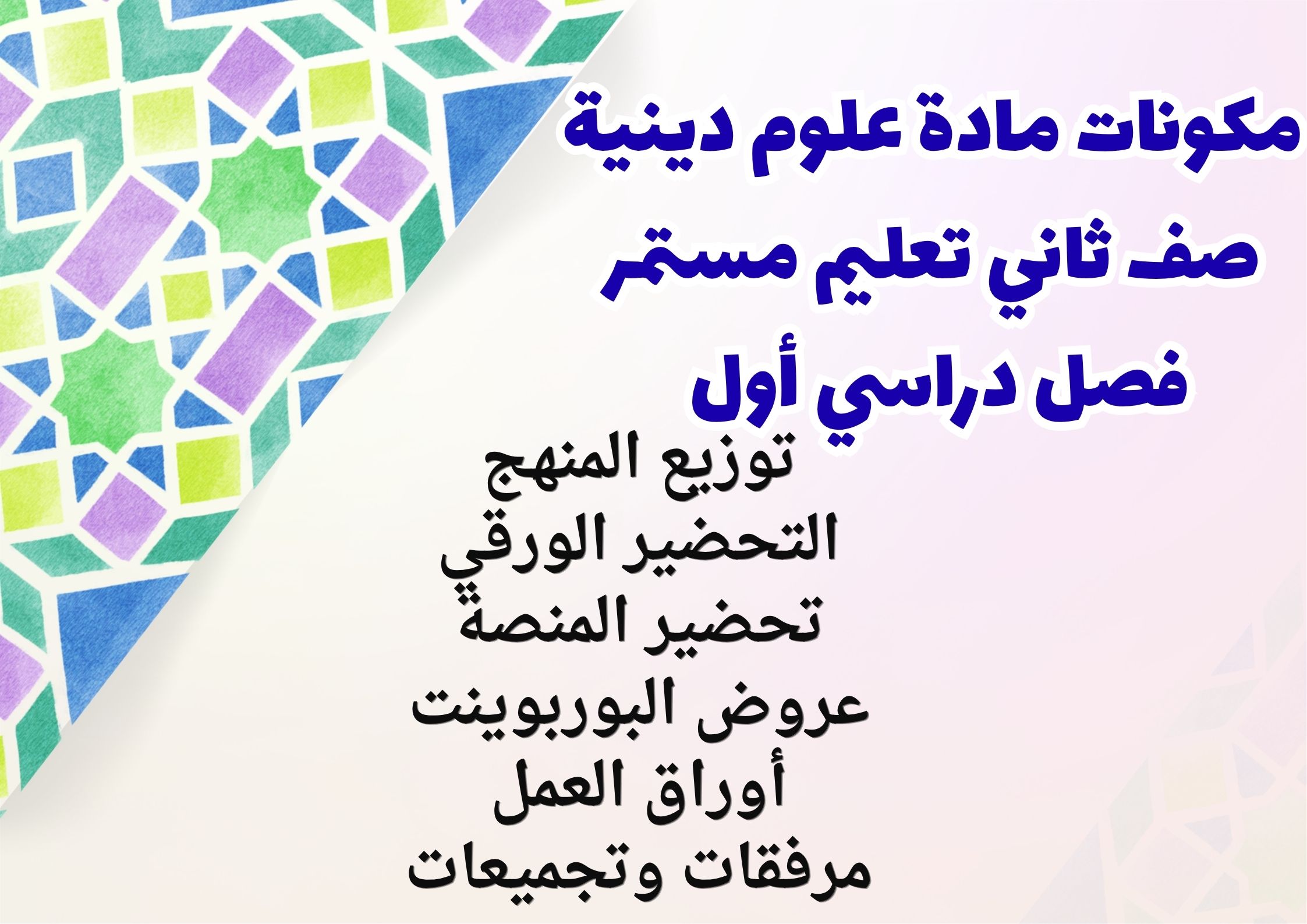 مكونات مادة علوم دينية
صف ثاني تعليم مستمر
فصل دراسي أول

توزيع المنهج
التحضير الورقي
تحضير المنصة
عروض البوربوينت
أوراق العمل
مرفقات وتجميعات